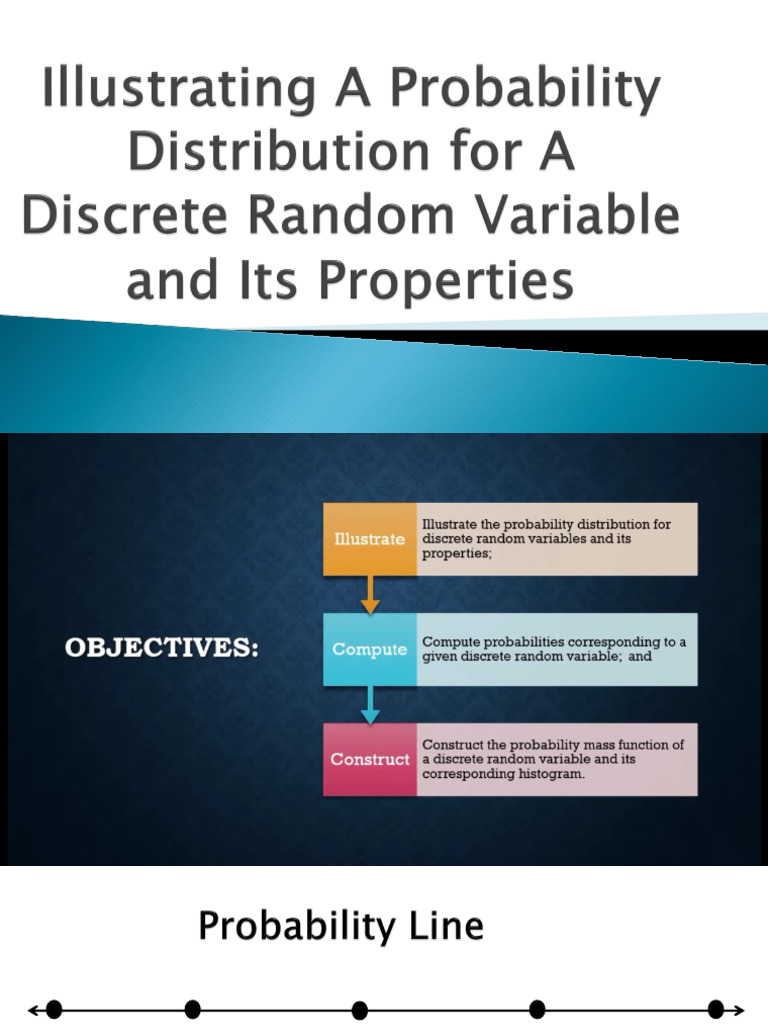 Illustrating A Probability Distribution for A Discrete Random Variable and Its Properties

OBJECTIVES:

Illustrate

Illustrate the probability distribution for discrete random variables and its properties;

Compute

Compute probabilities corresponding to a given discrete random variable; and

Construct

Construct the probability mass function of a discrete random variable and its corresponding histogram.

Probability Line